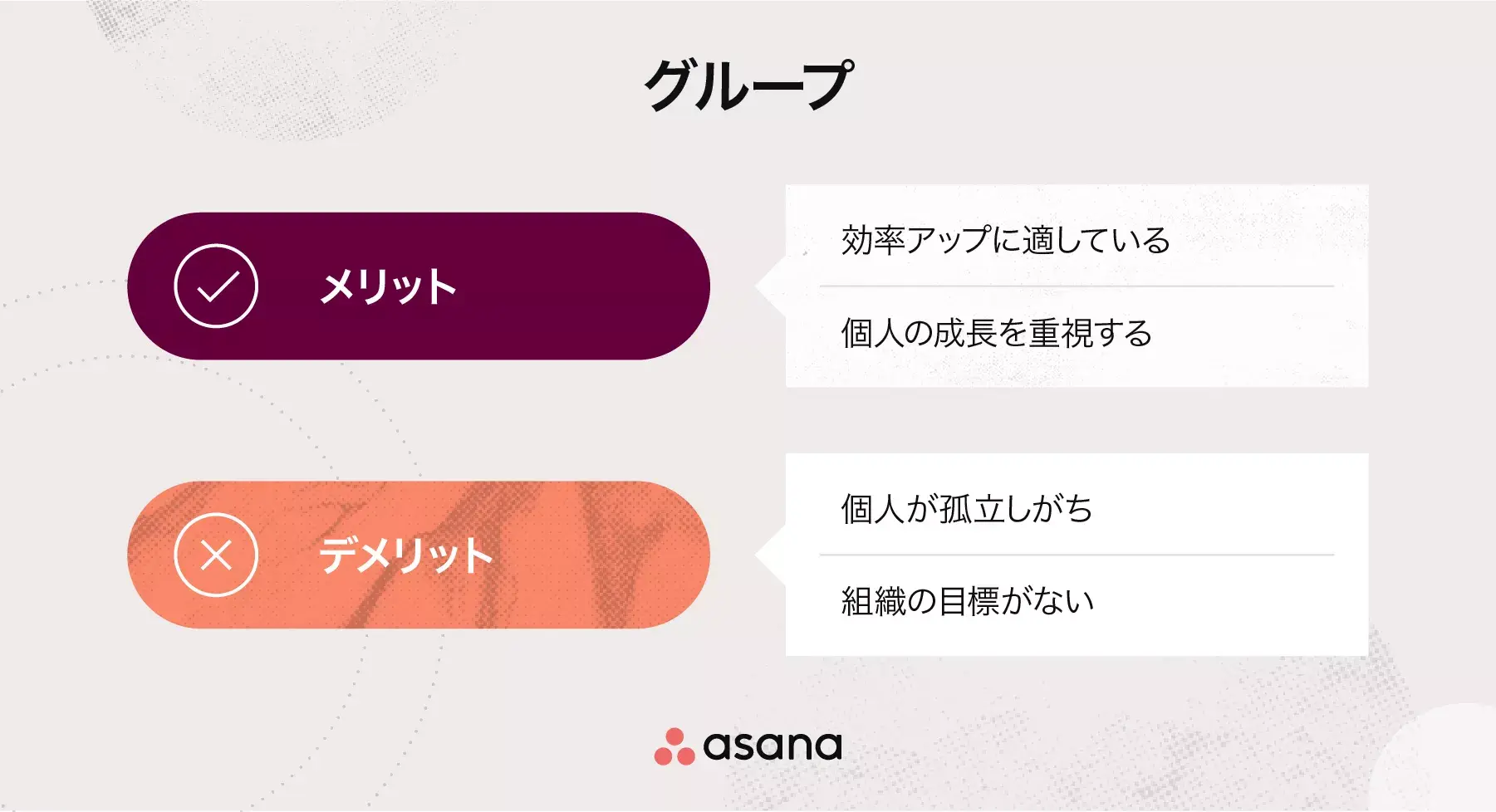 グループ

メリット

効率アップに適している

個人の成長を重視する

デメリット

個人が孤立しがち

組織の目標がない

asana